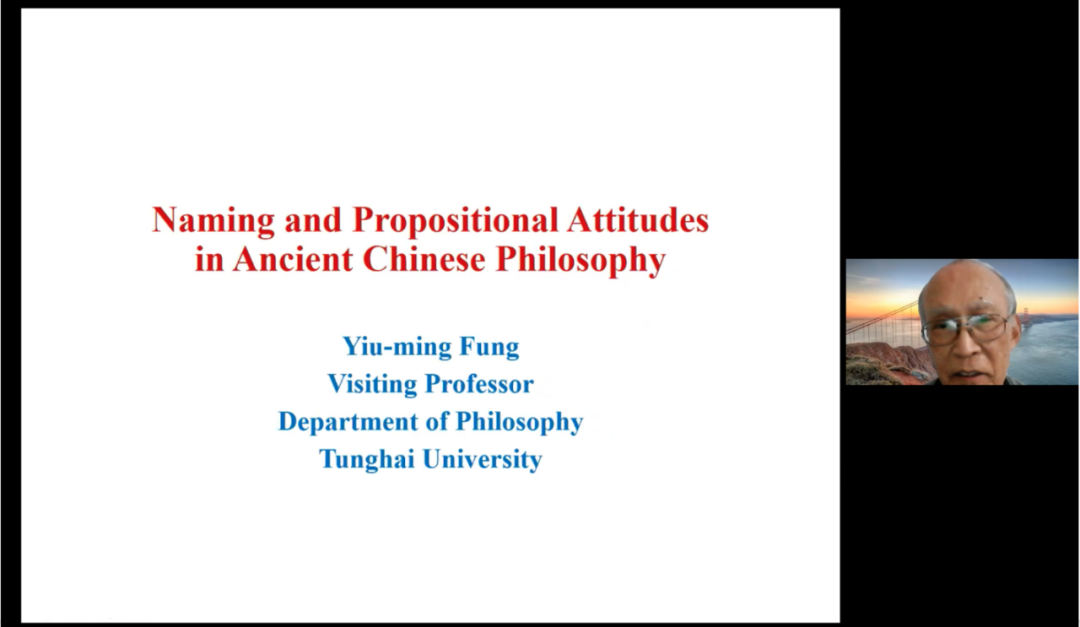 Naming and Propositional Attitudes in Ancient Chinese Philosophy

Yiu-ming Fung
Visiting Professor
Department of Philosophy
Tunghai University